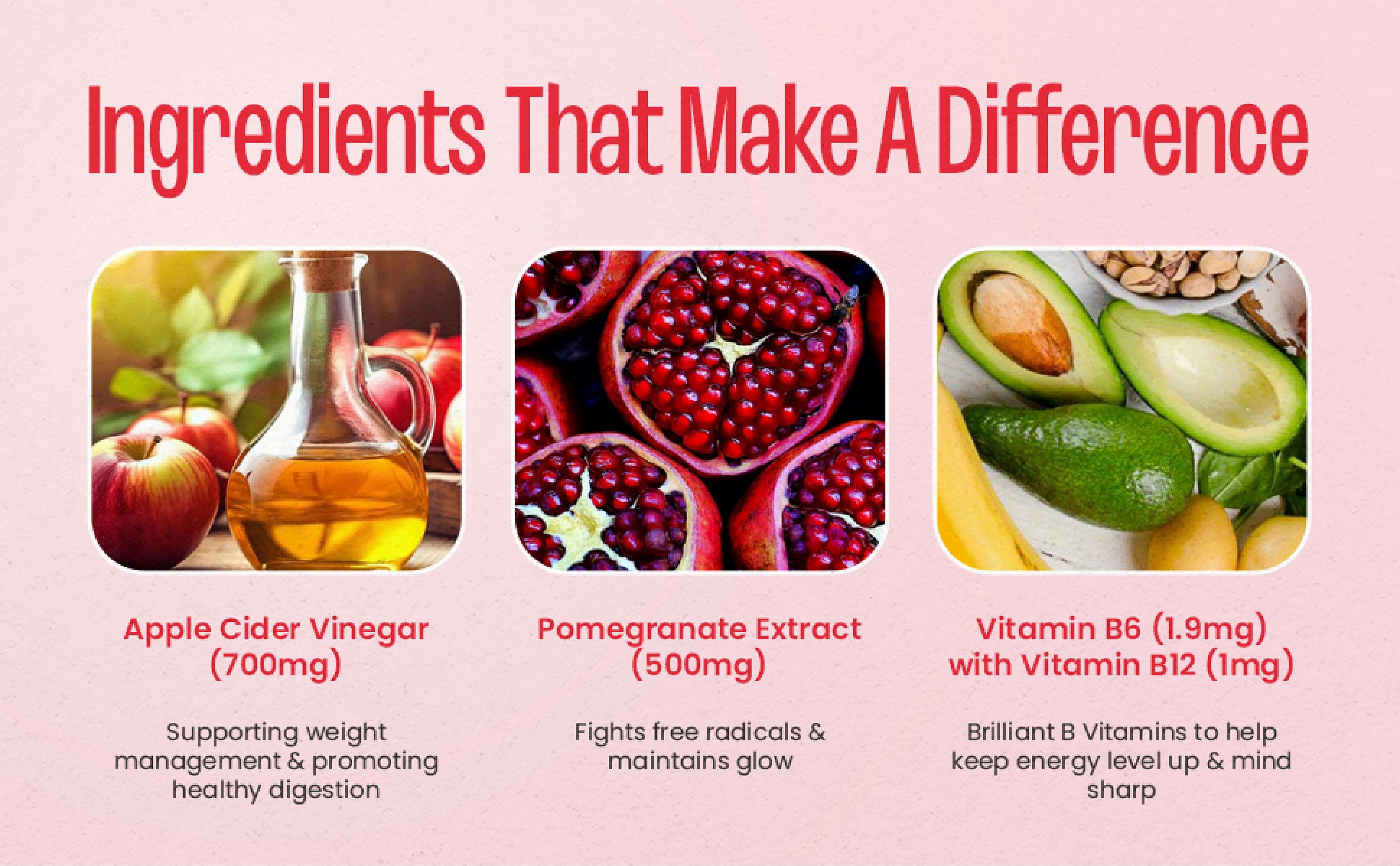 Ingredients That Make A Difference

Apple Cider Vinegar (700mg)

Supporting weight management & promoting healthy digestion

Pomegranate Extract (500mg)

Fights free radicals & maintains glow

Vitamin B6 (1.9mg) with Vitamin B12 (1mg)

Brilliant B Vitamins to help keep energy level up & mind sharp